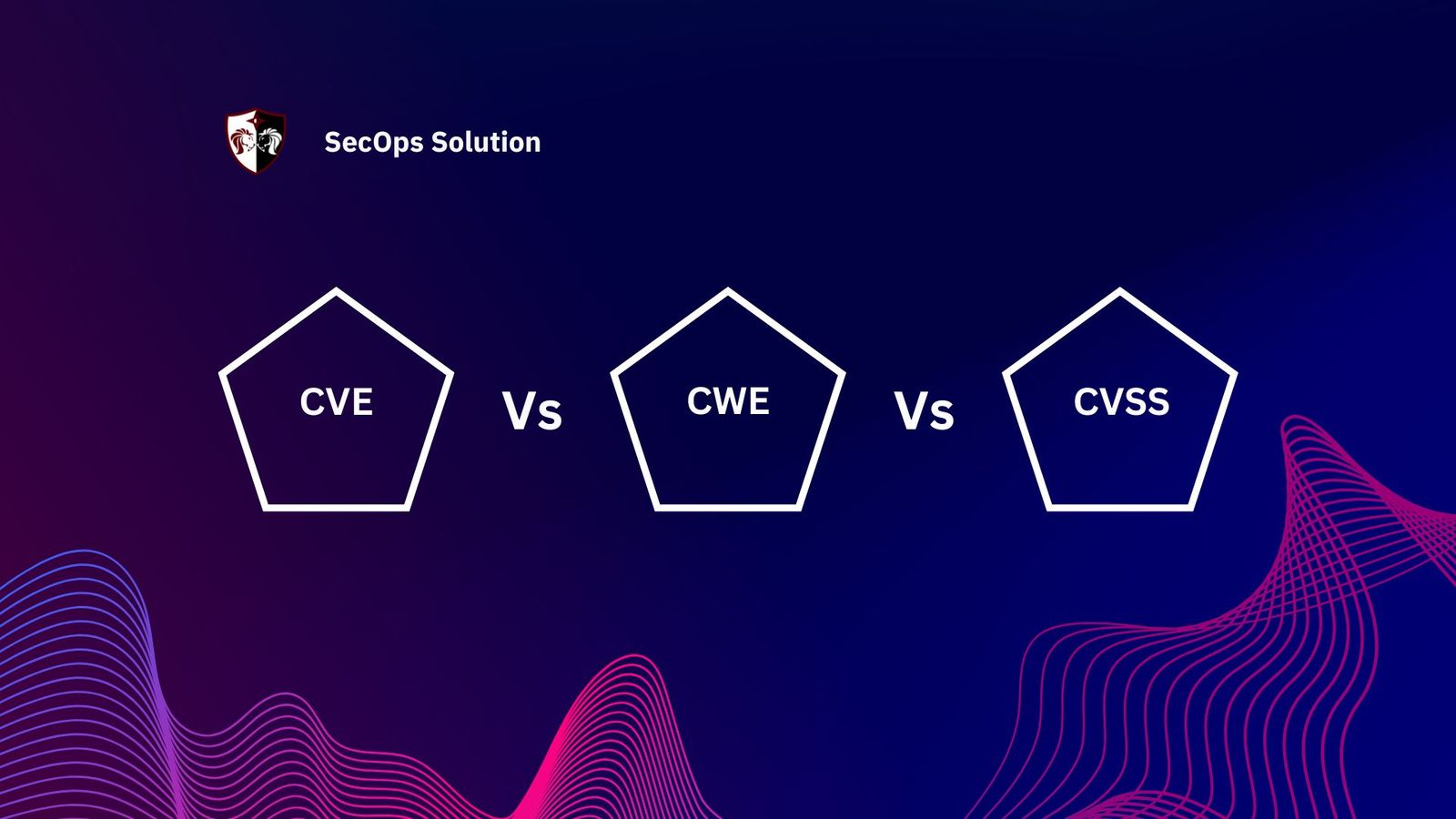 SecOps Solution

CVE Vs CWE Vs CVSS